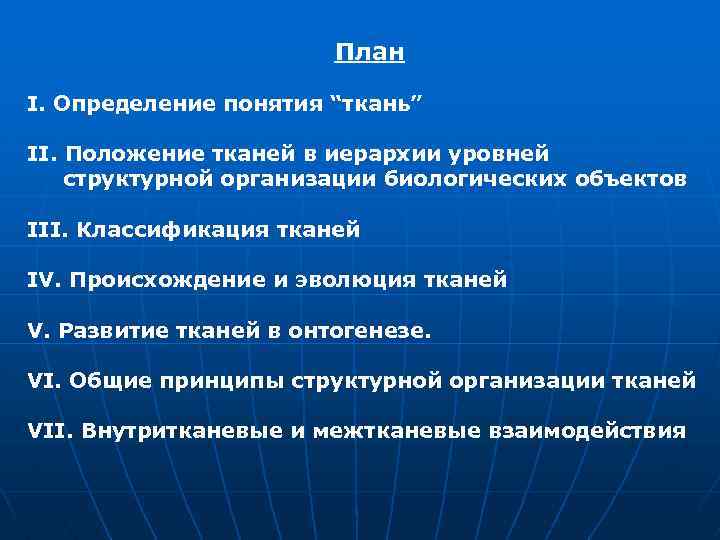 План

I. Определение понятия “ткань”

II. Положение тканей в иерархии уровней структурной организации биологических объектов

III. Классификация тканей

IV. Происхождение и эволюция тканей

V. Развитие тканей в онтогенезе.

VI. Общие принципы структурной организации тканей

VII. Внутритканевые и межтканевые взаимодействия